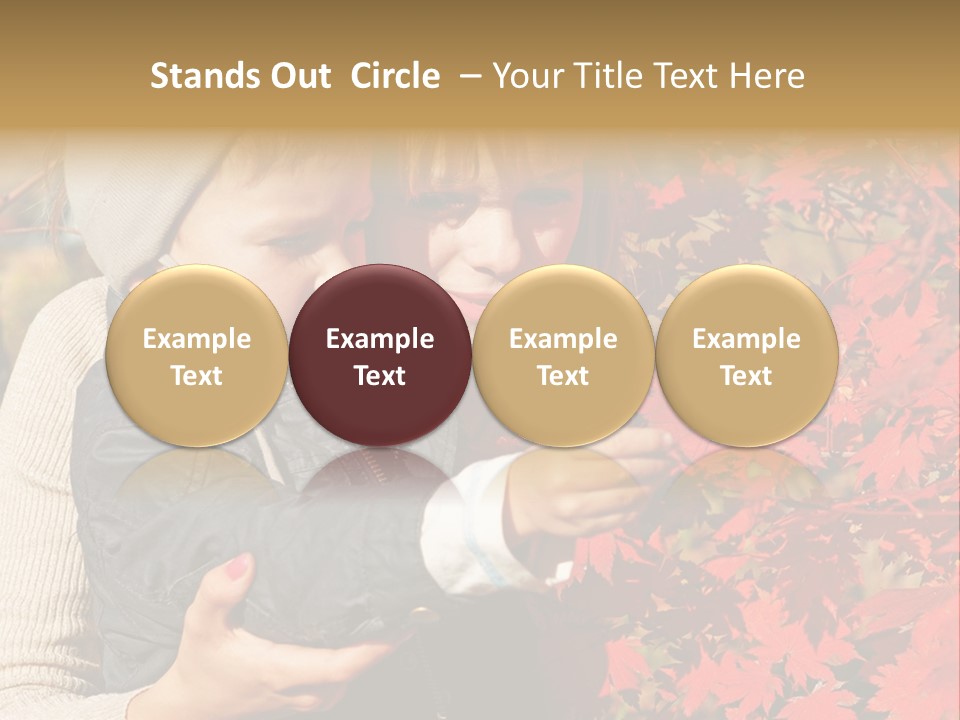 Stands Out  Circle  – Your Title Text Here

Example Text

Example Text

Example Text

Example Text